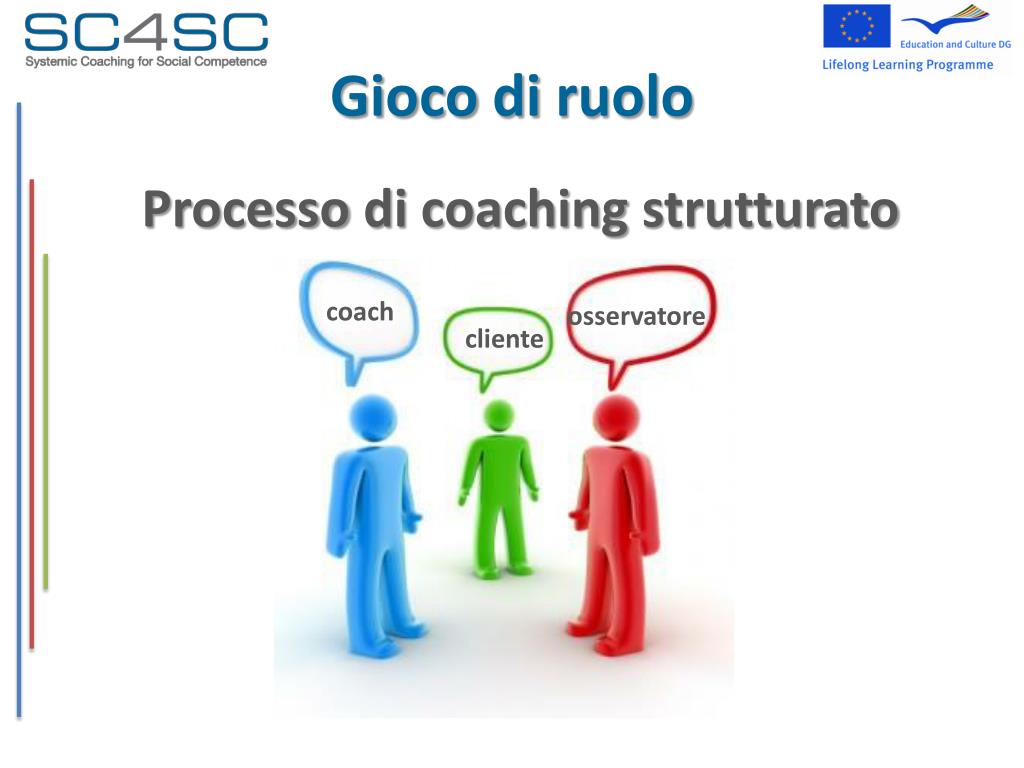 SC4SC
Systemic Coaching for Social Competence

Education and Culture DG
Lifelong Learning Programme

Gioco di ruolo

Processo di coaching strutturato

coach

cliente

osservatore